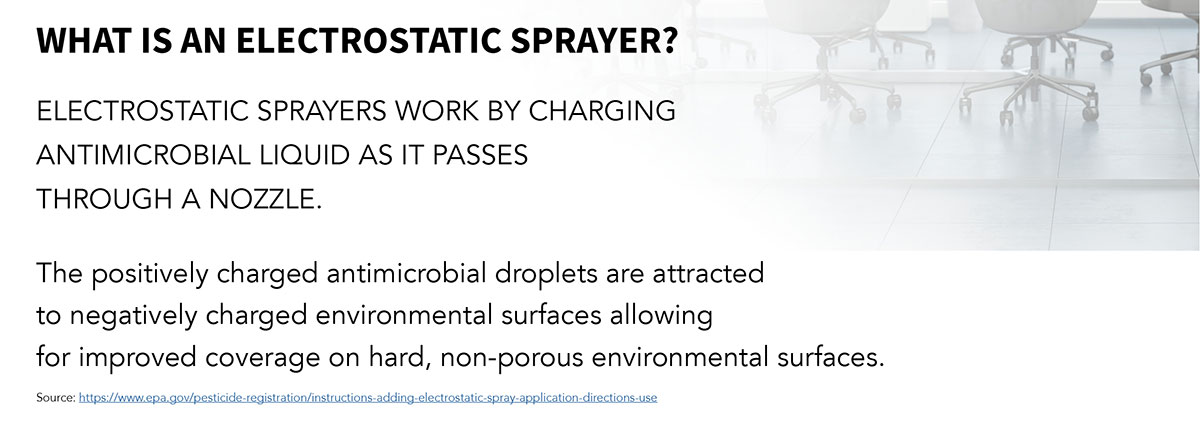 WHAT IS AN ELECTROSTATIC SPRAYER?

ELECTROSTATIC SPRAYERS WORK BY CHARGING ANTIMICROBIAL LIQUID AS IT PASSES THROUGH A NOZZLE.

The positively charged antimicrobial droplets are attracted to negatively charged environmental surfaces allowing for improved coverage on hard, non-porous environmental surfaces.

Source: https://www.epa.gov/pesticide-registration/instructions-adding-electrostatic-spray-application-directions-use